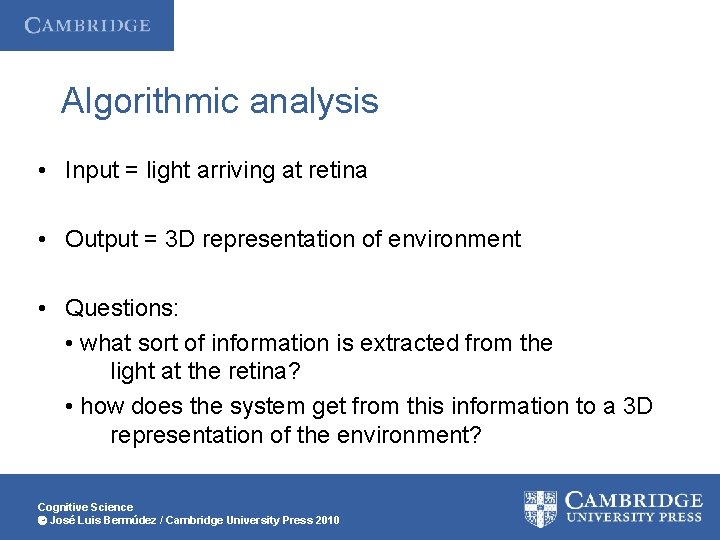 CAMBRIDGE

Algorithmic analysis

• Input = light arriving at retina

• Output = 3D representation of environment

• Questions:
• what sort of information is extracted from the light at the retina?
• how does the system get from this information to a 3D representation of the environment?

Cognitive Science
© José Luis Bermúdez / Cambridge University Press 2010

CAMBRIDGE
UNIVERSITY PRESS